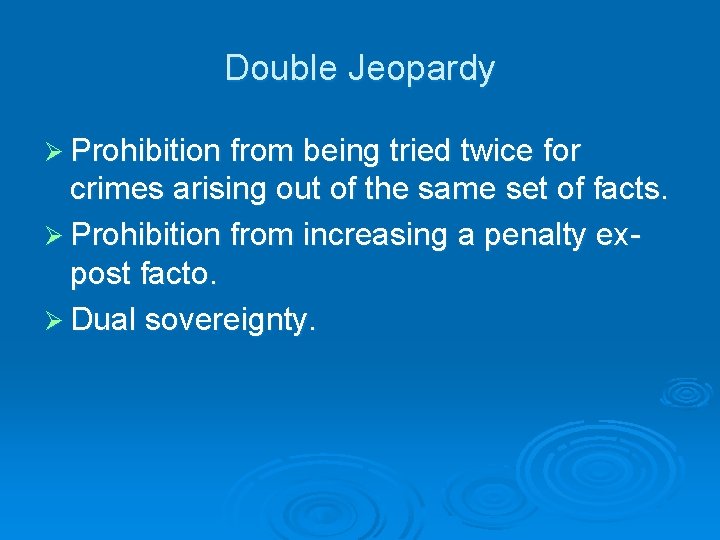 Double Jeopardy

➢ Prohibition from being tried twice for crimes arising out of the same set of facts.

➢ Prohibition from increasing a penalty ex-post facto.

➢ Dual sovereignty.